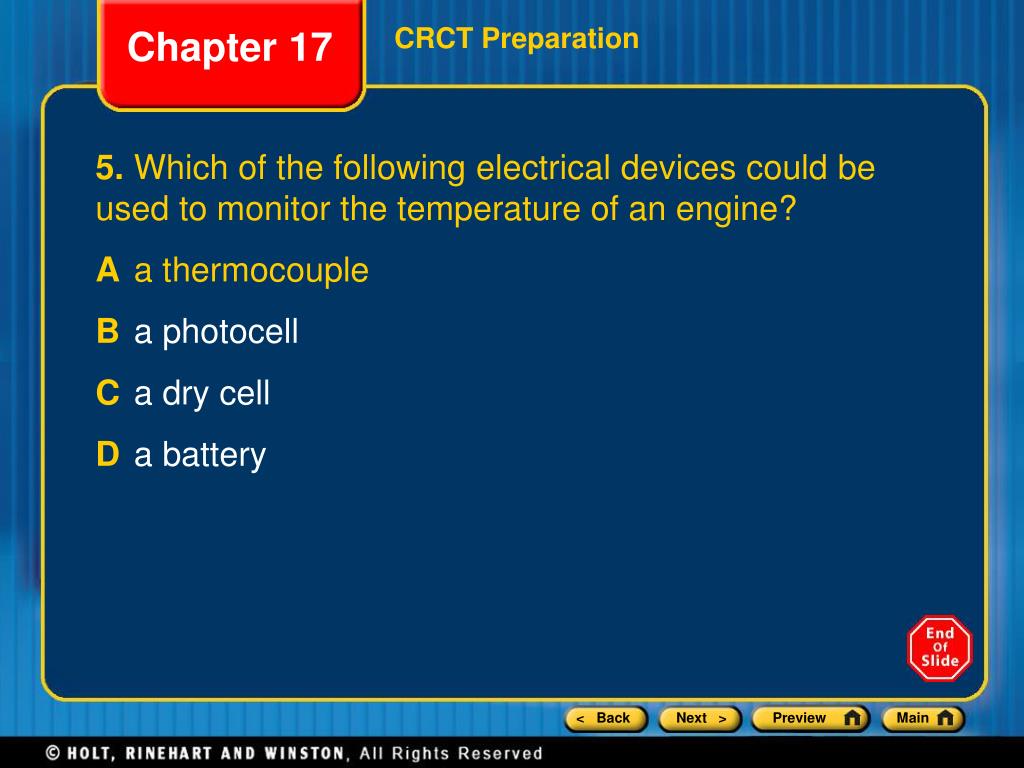 Chapter 17

CRCT Preparation

5. Which of the following electrical devices could be used to monitor the temperature of an engine?

A a thermocouple

B a photocell

C a dry cell

D a battery

End Of Slide

< Back

Next >

Preview

Main

© HOLT, RINEHART AND WINSTON, All Rights Reserved